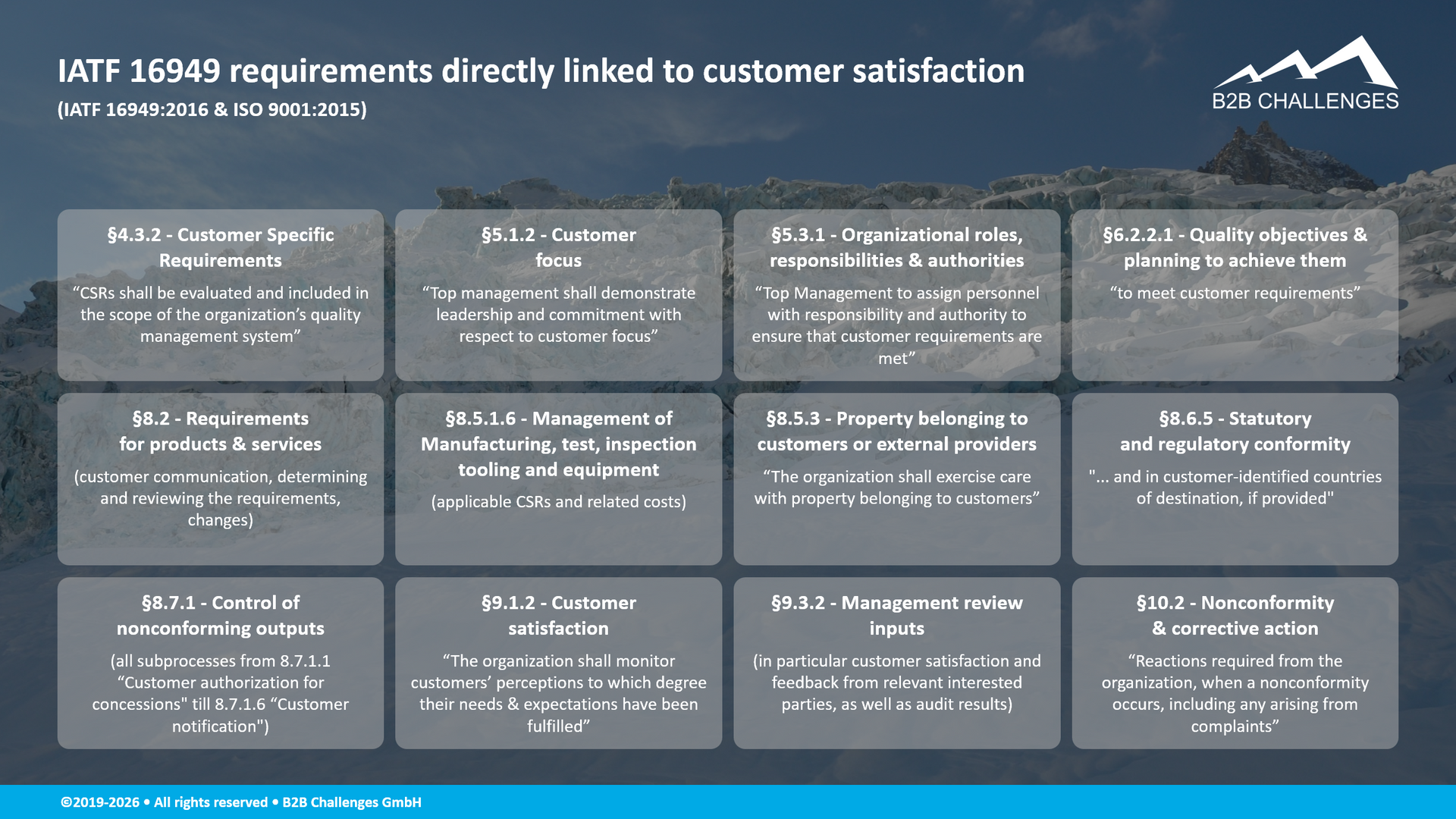 IATF 16949 requirements directly linked to customer satisfaction

(IATF 16949:2016 & ISO 9001:2015)

B2B CHALLENGES

§4.3.2 - Customer Specific Requirements

“CSRs shall be evaluated and included in the scope of the organization’s quality management system”

§5.1.2 - Customer focus

“Top management shall demonstrate leadership and commitment with respect to customer focus”

§5.3.1 - Organizational roles, responsibilities & authorities

“Top Management to assign personnel with responsibility and authority to ensure that customer requirements are met”

§6.2.2.1 - Quality objectives & planning to achieve them

“to meet customer requirements”

§8.2 - Requirements for products & services

(customer communication, determining and reviewing the requirements, changes)

§8.5.1.6 - Management of Manufacturing, test, inspection tooling and equipment

(applicable CSRs and related costs)

§8.5.3 - Property belonging to customers or external providers

“The organization shall exercise care with property belonging to customers”

§8.6.5 - Statutory and regulatory conformity

"... and in customer-identified countries of destination, if provided"

§8.7.1 - Control of nonconforming outputs

(all subprocesses from 8.7.1.1 “Customer authorization for concessions" till 8.7.1.6 “Customer notification")

§9.1.2 - Customer satisfaction

“The organization shall monitor customers’ perceptions to which degree their needs & expectations have been fulfilled”

§9.3.2 - Management review inputs

(in particular customer satisfaction and feedback from relevant interested parties, as well as audit results)

§10.2 - Nonconformity & corrective action

“Reactions required from the organization, when a nonconformity occurs, including any arising from complaints”

©2019-2026 • All rights reserved • B2B Challenges GmbH